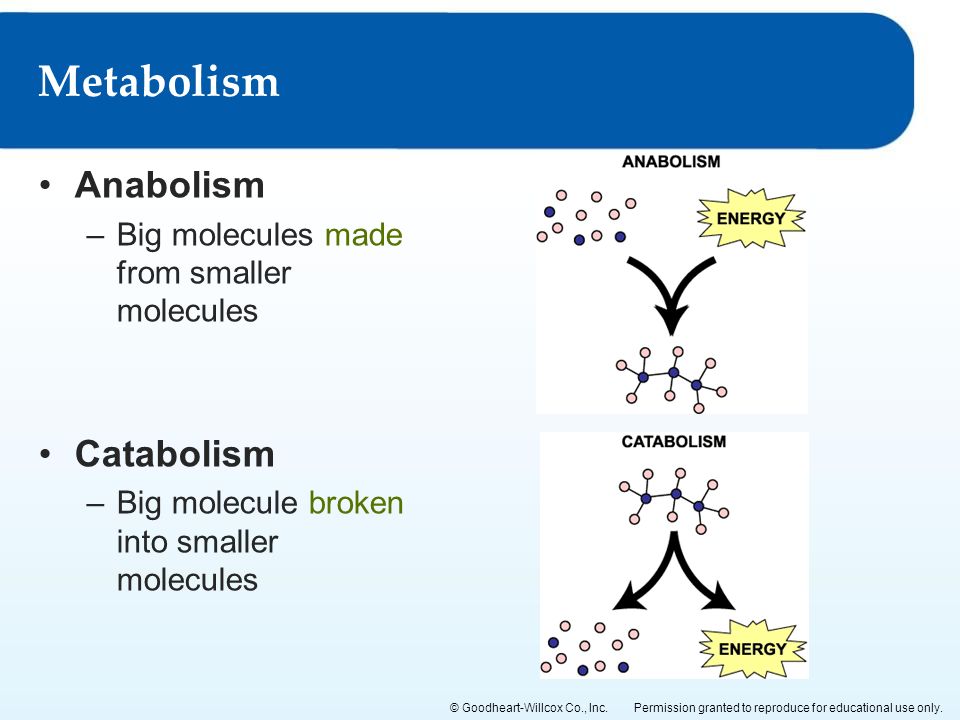 Metabolism

• Anabolism
– Big molecules made from smaller molecules

• Catabolism
– Big molecule broken into smaller molecules

ANABOLISM

ENERGY

CATABOLISM

ENERGY

© Goodheart-Willcox Co., Inc. Permission granted to reproduce for educational use only.